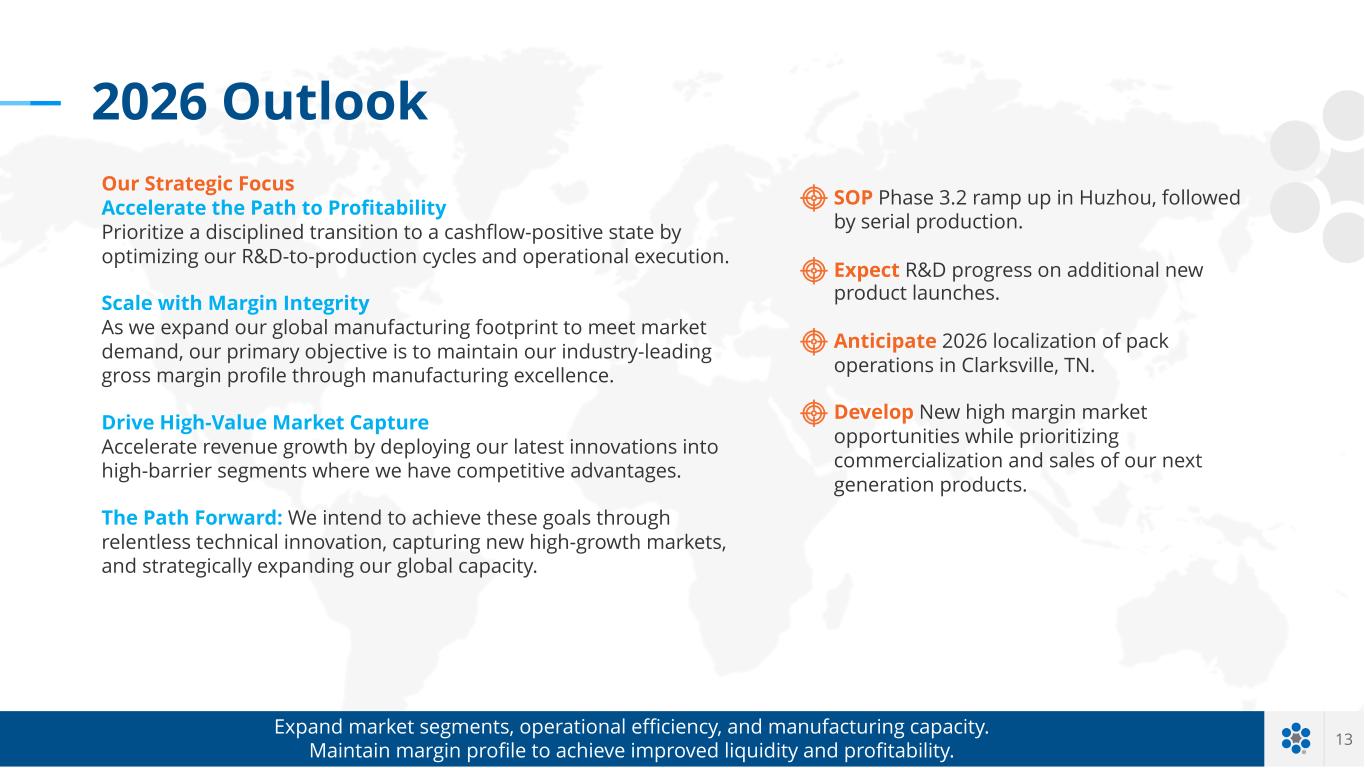 2026 Outlook

Our Strategic Focus
Accelerate the Path to Profitability
Prioritize a disciplined transition to a cashflow-positive state by optimizing our R&D-to-production cycles and operational execution.

Scale with Margin Integrity
As we expand our global manufacturing footprint to meet market demand, our primary objective is to maintain our industry-leading gross margin profile through manufacturing excellence.

Drive High-Value Market Capture
Accelerate revenue growth by deploying our latest innovations into high-barrier segments where we have competitive advantages.

The Path Forward: We intend to achieve these goals through relentless technical innovation, capturing new high-growth markets, and strategically expanding our global capacity.

SOP Phase 3.2 ramp up in Huzhou, followed by serial production.

Expect R&D progress on additional new product launches.

Anticipate 2026 localization of pack operations in Clarksville, TN.

Develop New high margin market opportunities while prioritizing commercialization and sales of our next generation products.

Expand market segments, operational efficiency, and manufacturing capacity.
Maintain margin profile to achieve improved liquidity and profitability.

13